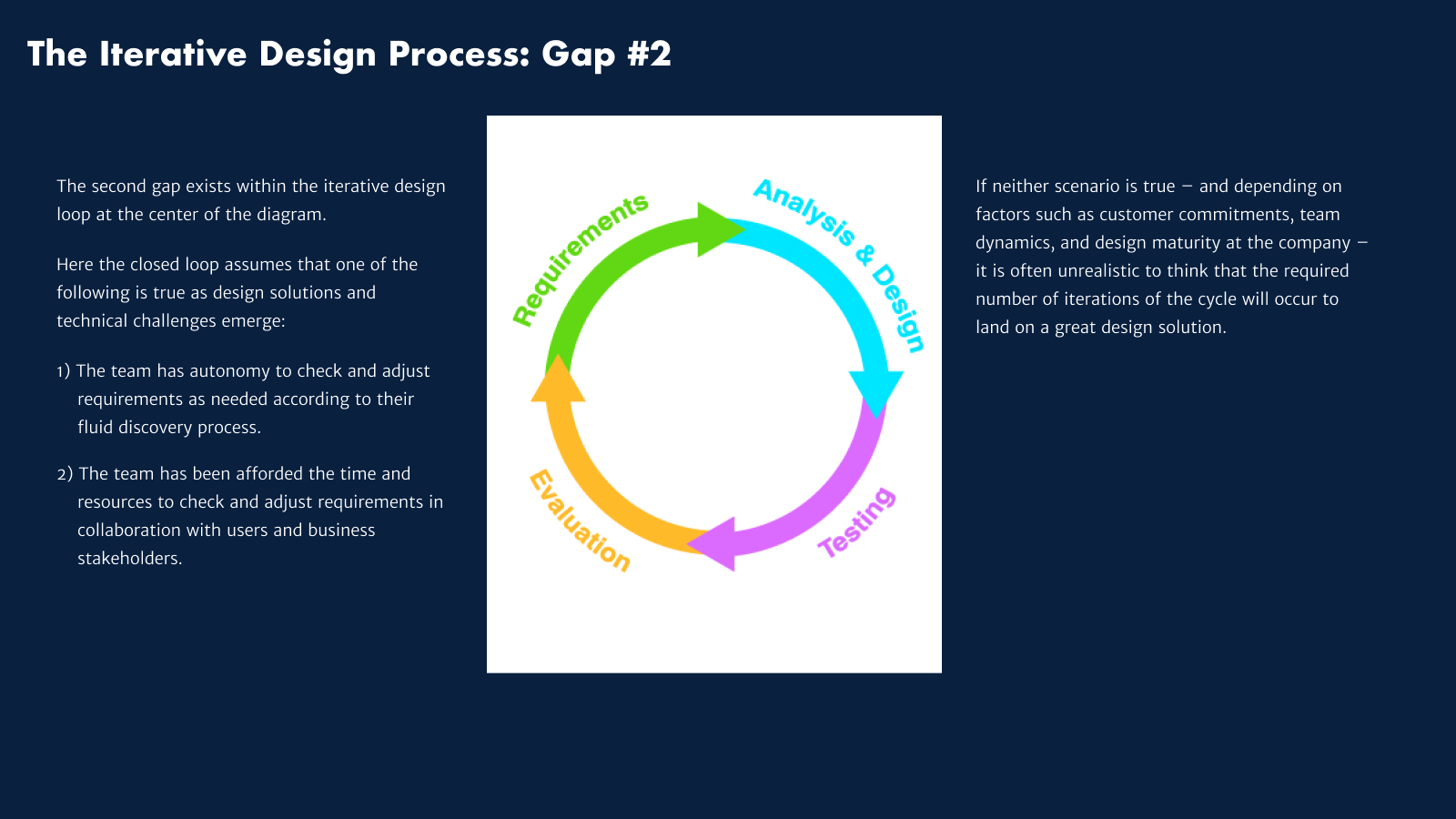 The Iterative Design Process: Gap #2

The second gap exists within the iterative design loop at the center of the diagram.

Here the closed loop assumes that one of the following is true as design solutions and technical challenges emerge:

1) The team has autonomy to check and adjust requirements as needed according to their fluid discovery process.

2) The team has been afforded the time and resources to check and adjust requirements in collaboration with users and business stakeholders.

Requirements

Analysis & Design

Testing

Evaluation

If neither scenario is true – and depending on factors such as customer commitments, team dynamics, and design maturity at the company – it is often unrealistic to think that the required number of iterations of the cycle will occur to land on a great design solution.